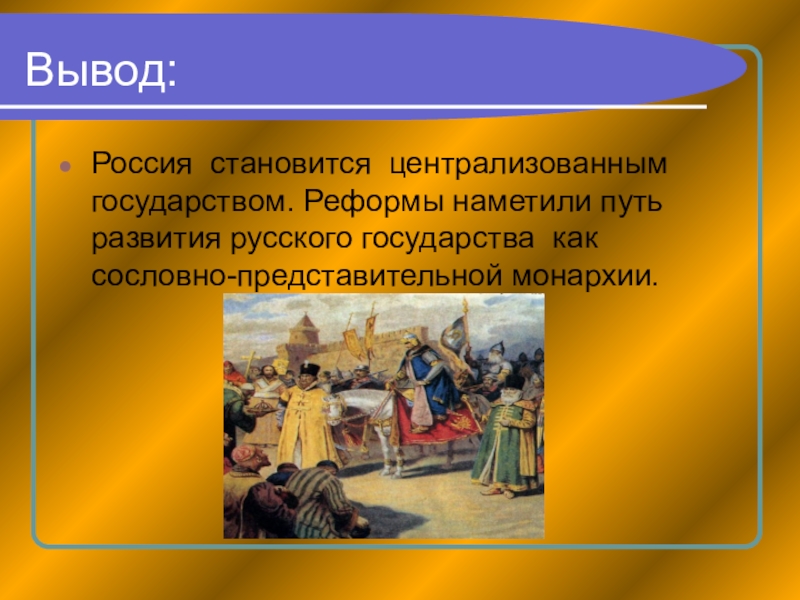 Вывод:

Россия становится централизованным государством. Реформы наметили путь развития русского государства как сословно-представительной монархии.